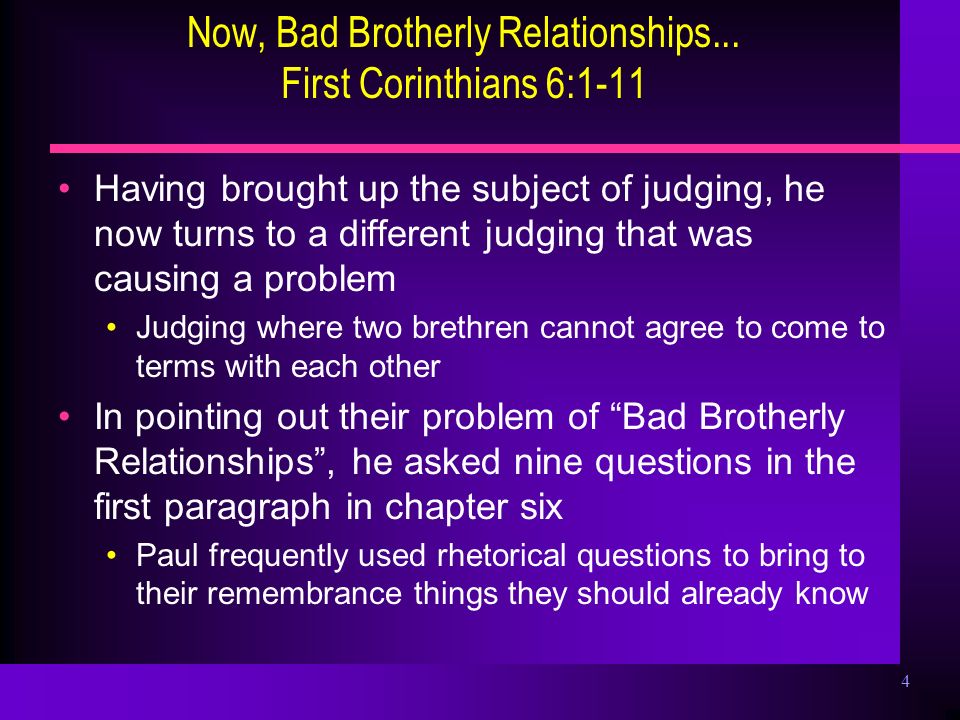 Now, Bad Brotherly Relationships...
First Corinthians 6:1-11

• Having brought up the subject of judging, he now turns to a different judging that was causing a problem
  • Judging where two brethren cannot agree to come to terms with each other
• In pointing out their problem of “Bad Brotherly Relationships”, he asked nine questions in the first paragraph in chapter six
  • Paul frequently used rhetorical questions to bring to their remembrance things they should already know

4